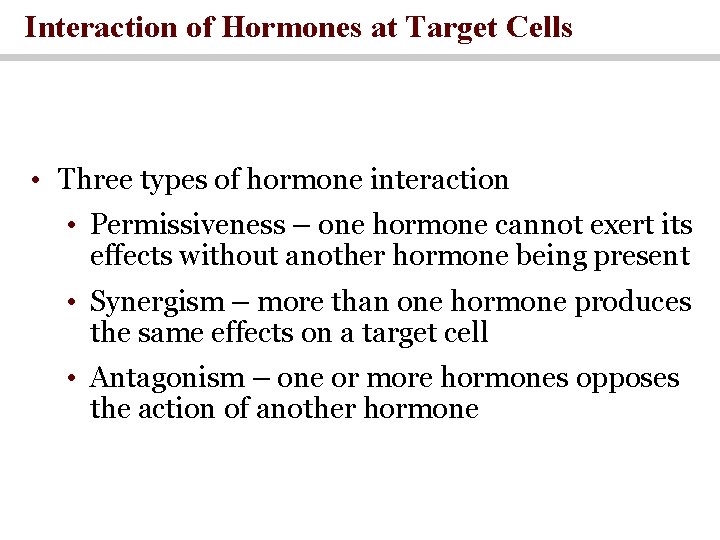 Interaction of Hormones at Target Cells

• Three types of hormone interaction
  • Permissiveness – one hormone cannot exert its effects without another hormone being present
  • Synergism – more than one hormone produces the same effects on a target cell
  • Antagonism – one or more hormones opposes the action of another hormone